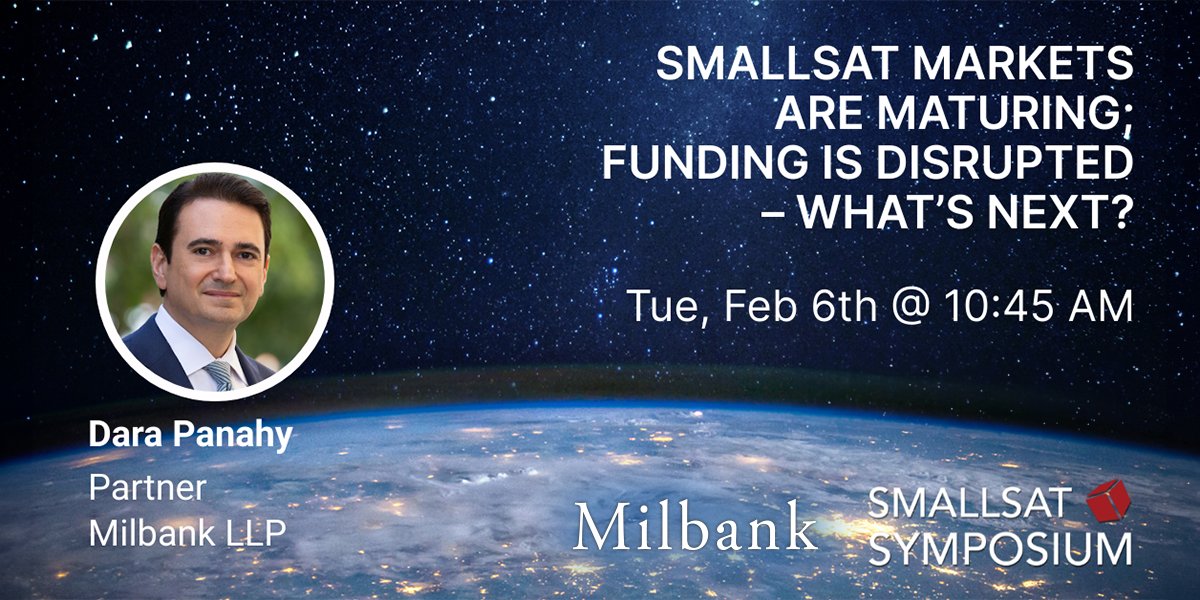 SMALLSAT MARKETS ARE MATURING; FUNDING IS DISRUPTED – WHAT'S NEXT?

Tue, Feb 6th @ 10:45 AM

Dara Panahy
Partner
Milbank LLP

Milbank

SMALLSAT SYMPOSIUM